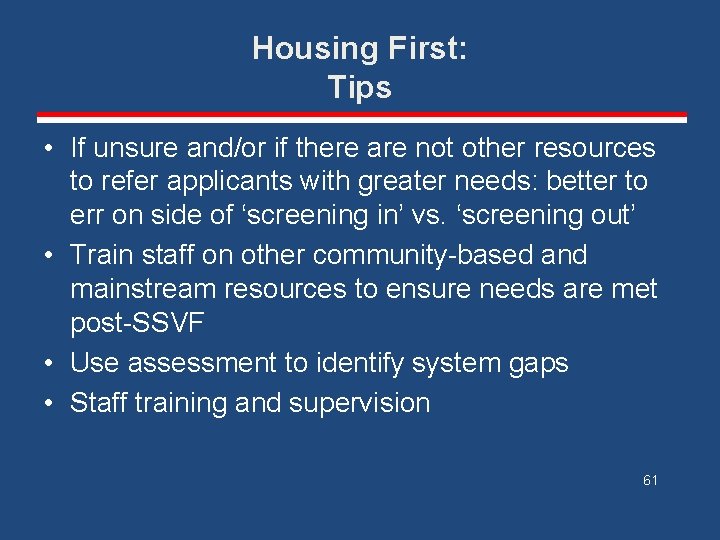 Housing First:
Tips

• If unsure and/or if there are not other resources to refer applicants with greater needs: better to err on side of ‘screening in’ vs. ‘screening out’
• Train staff on other community-based and mainstream resources to ensure needs are met post-SSVF
• Use assessment to identify system gaps
• Staff training and supervision

61